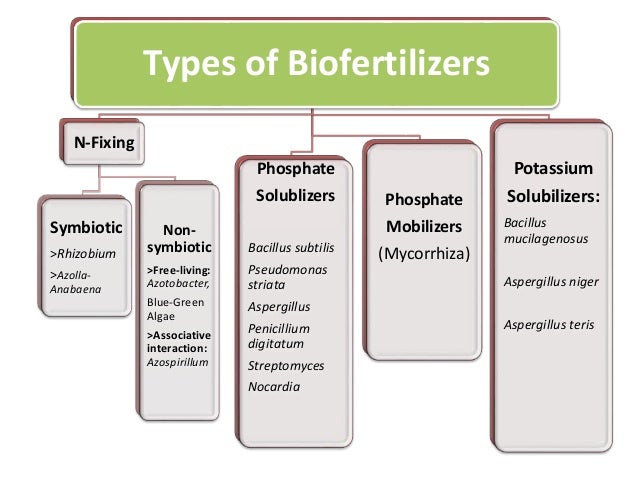 Types of Biofertilizers

N-Fixing

Symbiotic
>Rhizobium
>Azolla-Anabaena

Non-symbiotic
>Free-living: Azotobacter, Blue-Green Algae
>Associative interaction: Azospirillum

Phosphate Solublizers
Bacillus subtilis
Pseudomonas striata
Aspergillus
Penicillium digitatum
Streptomyces
Nocardia

Phosphate Mobilizers
(Mycorrhiza)

Potassium Solubilizers:
Bacillus mucilagenosus
Aspergillus niger
Aspergillus teris